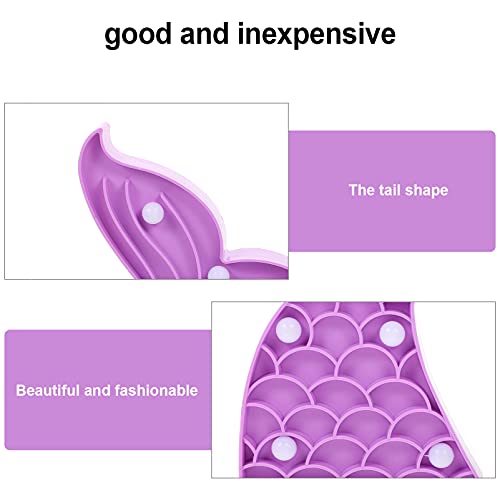 good and inexpensive

The tail shape

Beautiful and fashionable